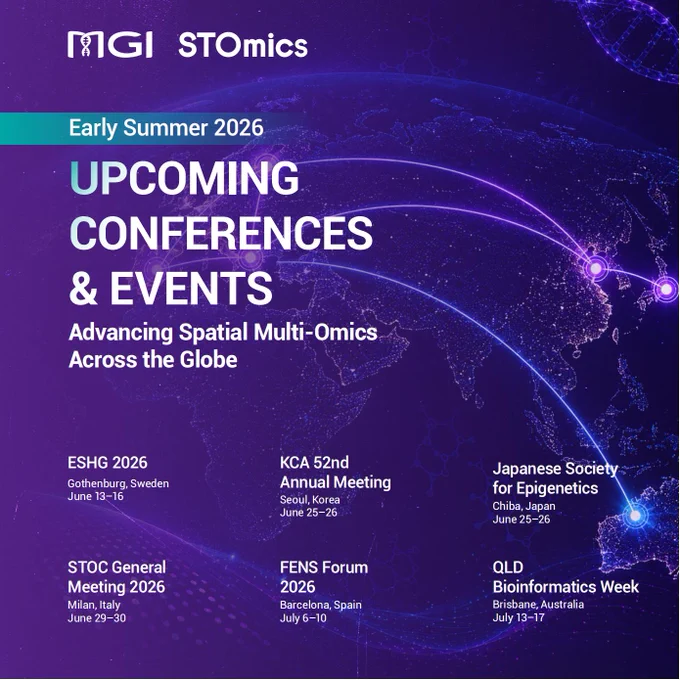 MGI STOmics

Early Summer 2026

UPCOMING CONFERENCES & EVENTS

Advancing Spatial Multi-Omics Across the Globe

ESHG 2026
Gothenburg, Sweden
June 13–16

KCA 52nd Annual Meeting
Seoul, Korea
June 25–26

Japanese Society for Epigenetics
Chiba, Japan
June 25–26

STOC General Meeting 2026
Milan, Italy
June 29–30

FENS Forum 2026
Barcelona, Spain
July 6–10

QLD Bioinformatics Week
Brisbane, Australia
July 13–17